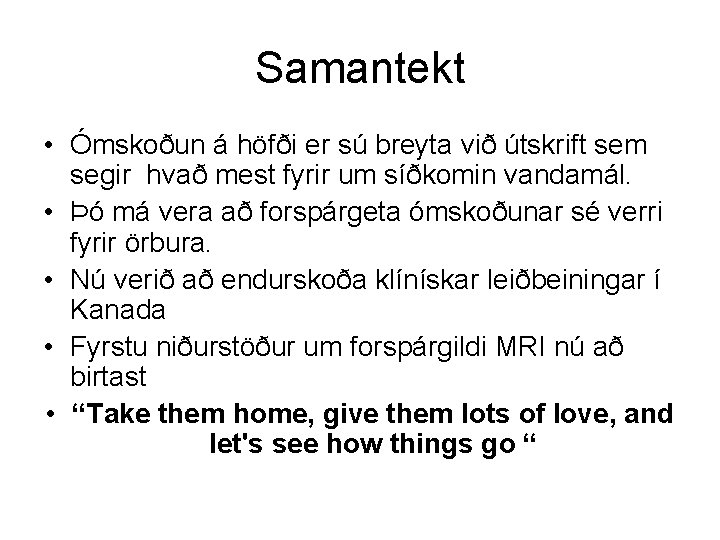 Samantekt

• Ómskoðun á höfði er sú breyta við útskrift sem segir hvað mest fyrir um síðkomin vandamál.
• Þó má vera að forspárgeta ómskoðunar sé verri fyrir örbura.
• Nú verið að endurskoða klínískar leiðbeiningar í Kanada
• Fyrstu niðurstöður um forspárgildi MRI nú að birtast
• “Take them home, give them lots of love, and let's see how things go “